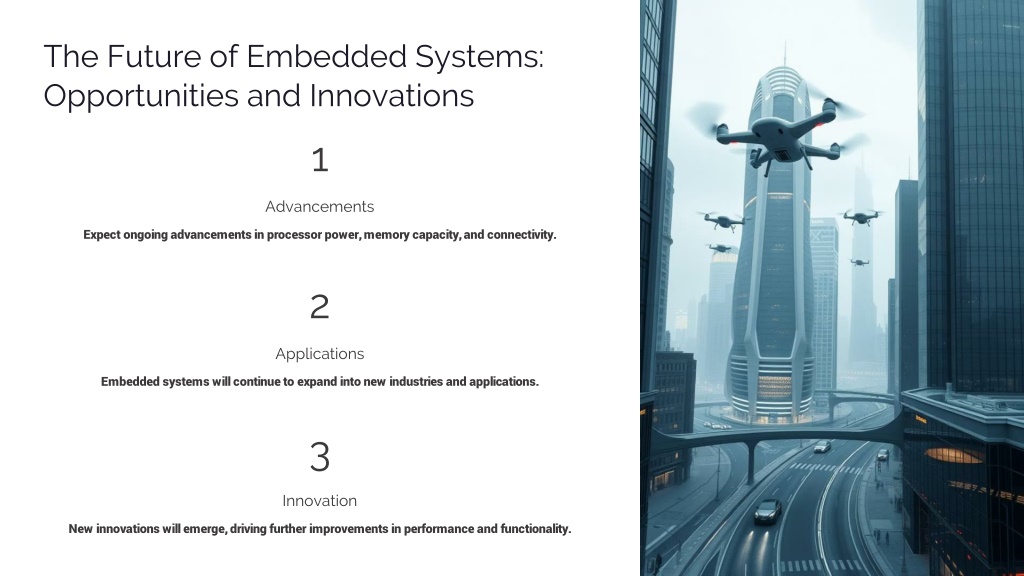 The Future of Embedded Systems: Opportunities and Innovations

1

Advancements

Expect ongoing advancements in processor power, memory capacity, and connectivity.

2

Applications

Embedded systems will continue to expand into new industries and applications.

3

Innovation

New innovations will emerge, driving further improvements in performance and functionality.